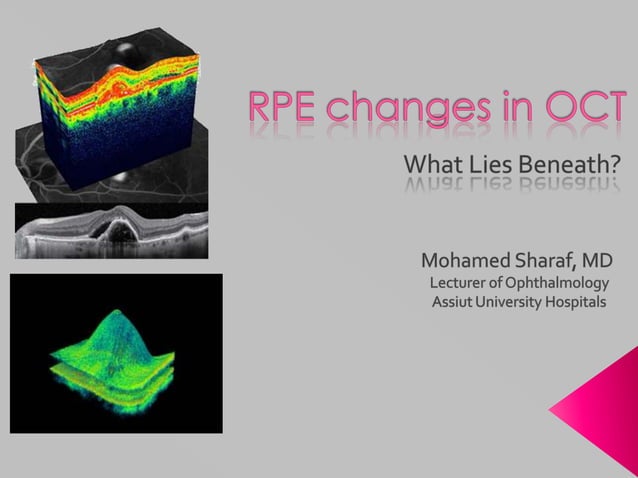 RPE changes in OCT

What Lies Beneath?

Mohamed Sharaf, MD
Lecturer of Ophthalmology
Assiut University Hospitals